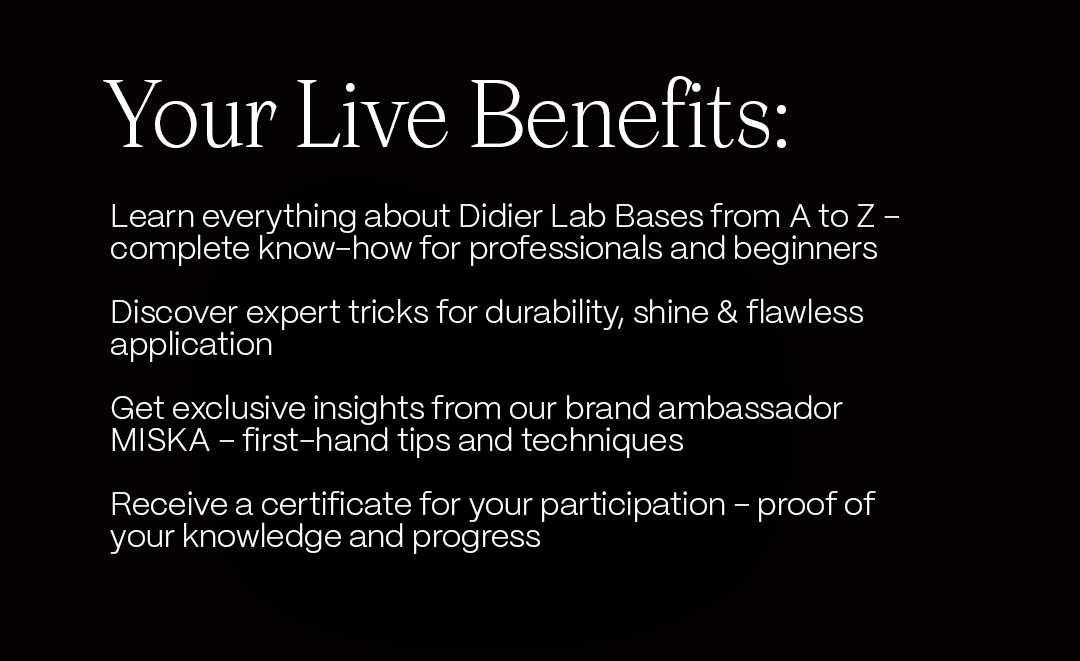 Your Live Benefits:

Learn everything about Didier Lab Bases from A to Z – complete know-how for professionals and beginners

Discover expert tricks for durability, shine & flawless application

Get exclusive insights from our brand ambassador MISKA – first-hand tips and techniques

Receive a certificate for your participation – proof of your knowledge and progress